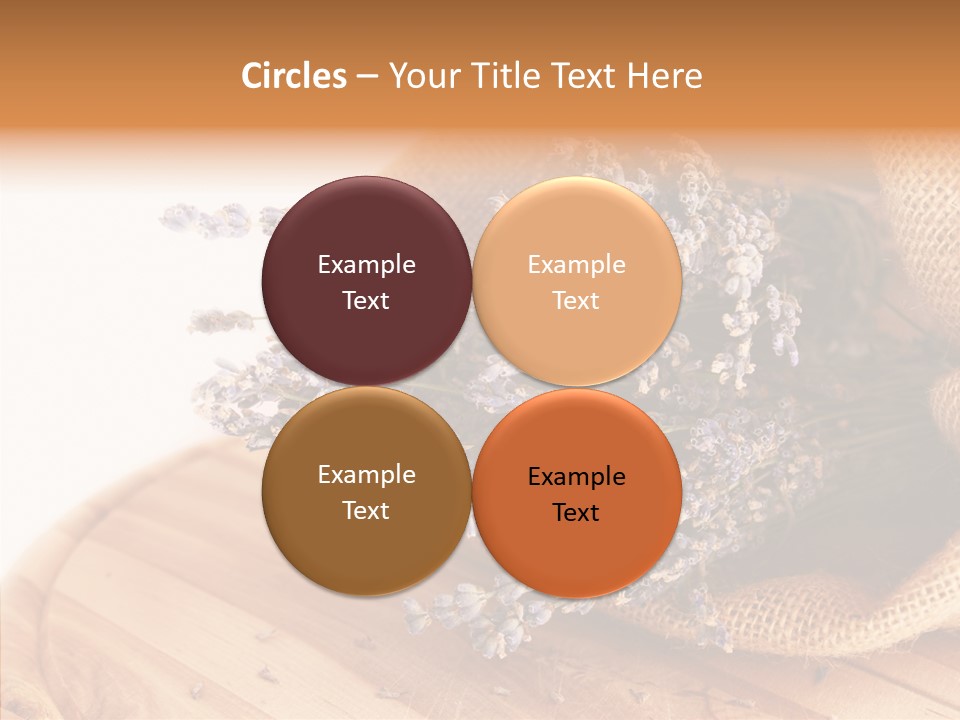 Circles – Your Title Text Here

Example Text

Example Text

Example Text

Example Text